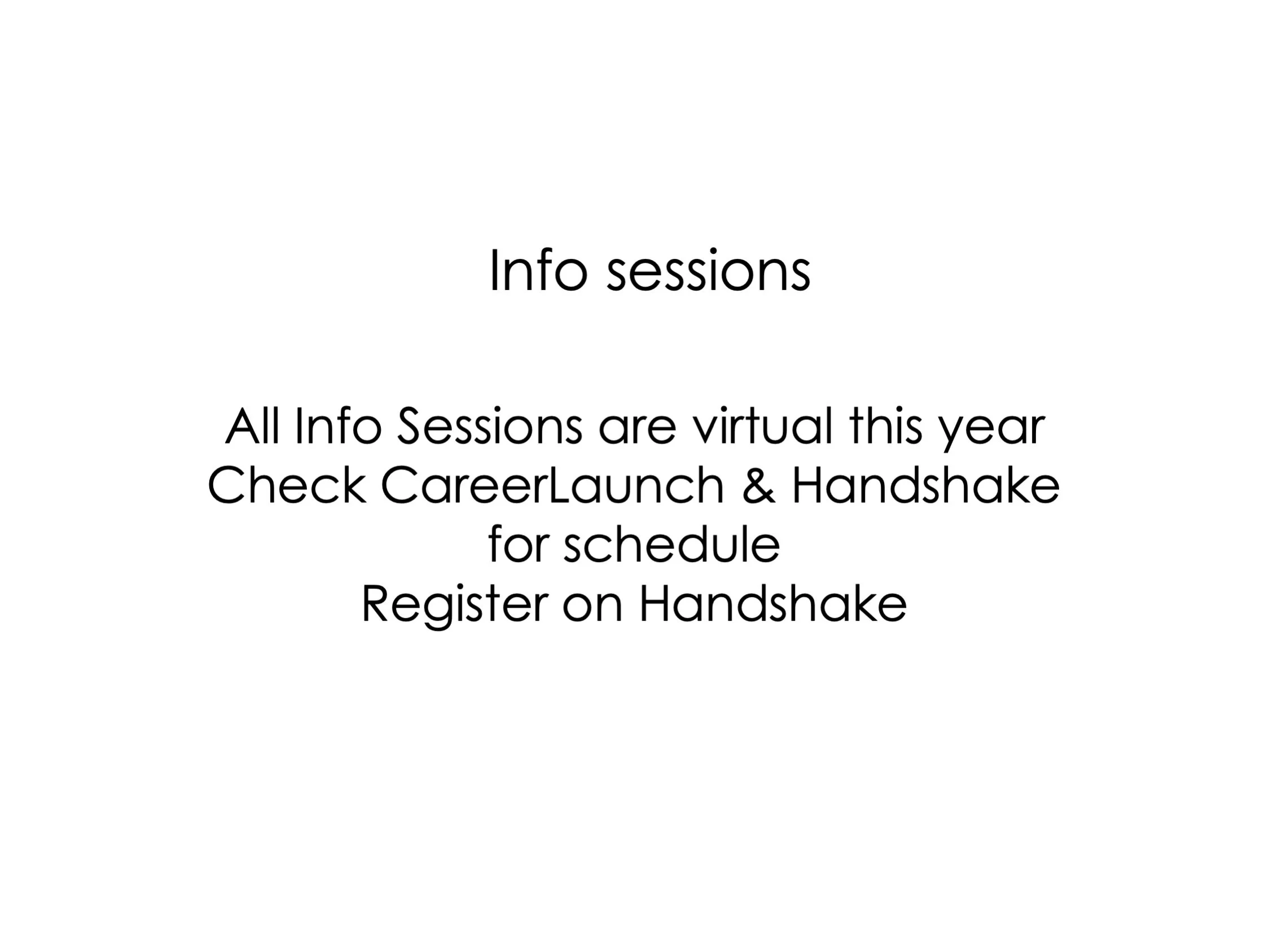 Info sessions

All Info Sessions are virtual this year
Check CareerLaunch & Handshake for schedule
Register on Handshake